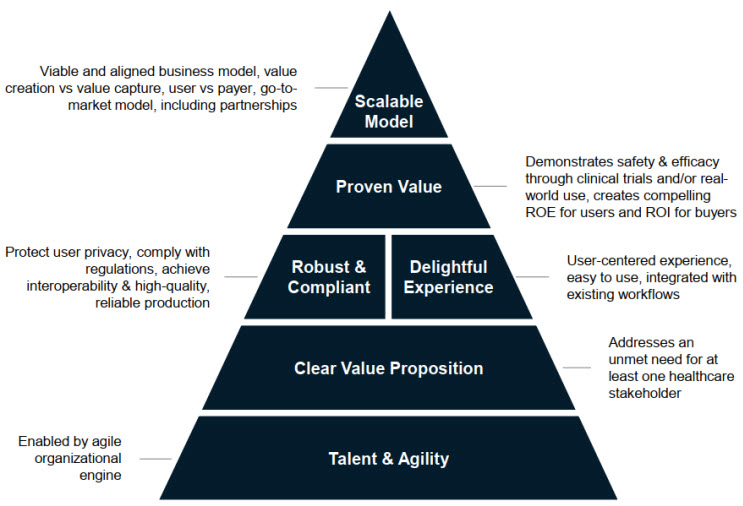 Viable and aligned business model, value creation vs value capture, user vs payer, go-to-market model, including partnerships

Scalable Model

Proven Value

Demonstrates safety & efficacy through clinical trials and/or real-world use, creates compelling ROE for users and ROI for buyers

Protect user privacy, comply with regulations, achieve interoperability & high-quality, reliable production

Robust & Compliant

Delightful Experience

User-centered experience, easy to use, integrated with existing workflows

Clear Value Proposition

Addresses an unmet need for at least one healthcare stakeholder

Enabled by agile organizational engine

Talent & Agility